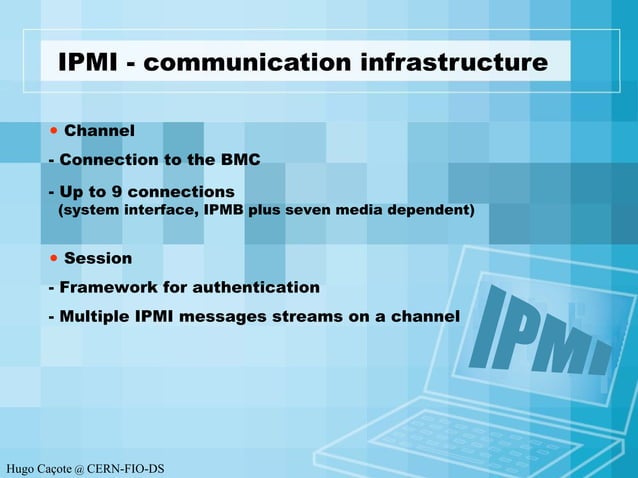 IPMI - communication infrastructure

• Channel

- Connection to the BMC

- Up to 9 connections
(system interface, IPMB plus seven media dependent)

• Session

- Framework for authentication

- Multiple IPMI messages streams on a channel

IPMI

Hugo Caçote @ CERN-FIO-DS